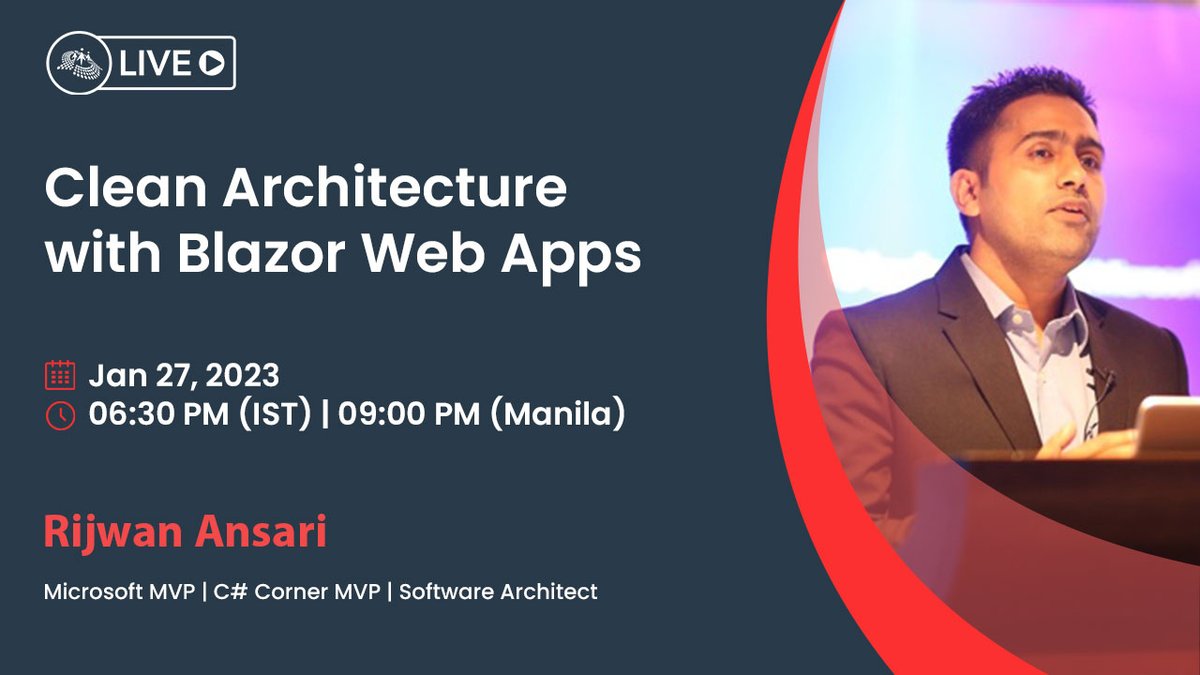 LIVE

Clean Architecture with Blazor Web Apps

Jan 27, 2023
06:30 PM (IST) | 09:00 PM (Manila)

Rijwan Ansari

Microsoft MVP | C# Corner MVP | Software Architect